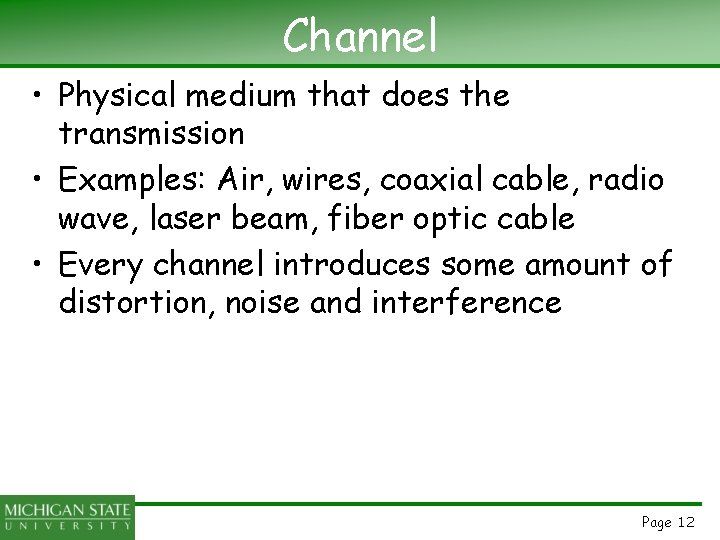 Channel

• Physical medium that does the transmission

• Examples: Air, wires, coaxial cable, radio wave, laser beam, fiber optic cable

• Every channel introduces some amount of distortion, noise and interference

MICHIGAN STATE
UNIVERSITY

Page 12